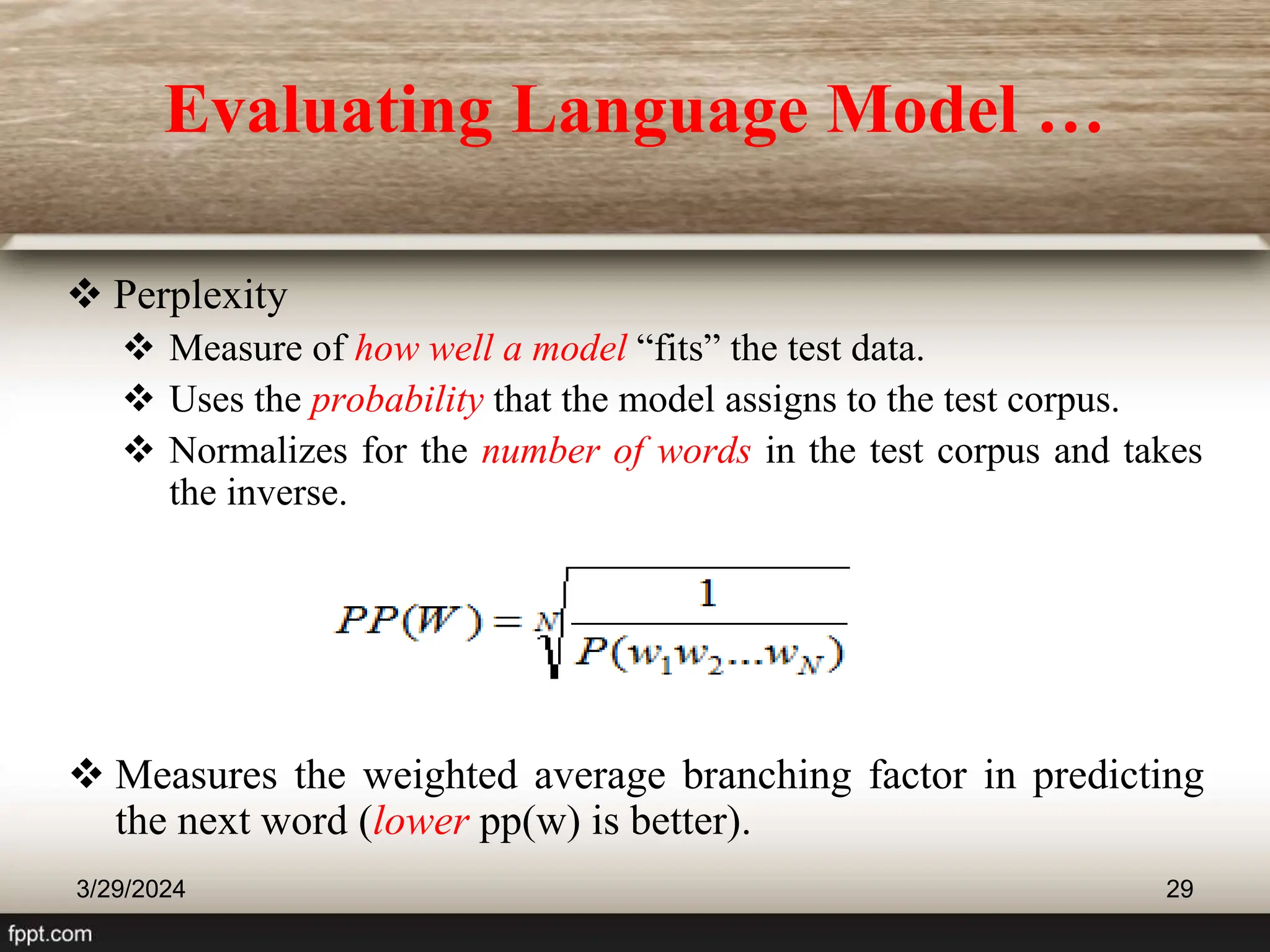 Evaluating Language Model …

❖ Perplexity

❖ Measure of how well a model “fits” the test data.

❖ Uses the probability that the model assigns to the test corpus.

❖ Normalizes for the number of words in the test corpus and takes the inverse.

$PP(W) = \sqrt[N]{\frac{1}{P(w_1 w_2 \ldots w_N)}}$

❖ Measures the weighted average branching factor in predicting the next word (lower pp(w) is better).

3/29/2024

29

fppt.com